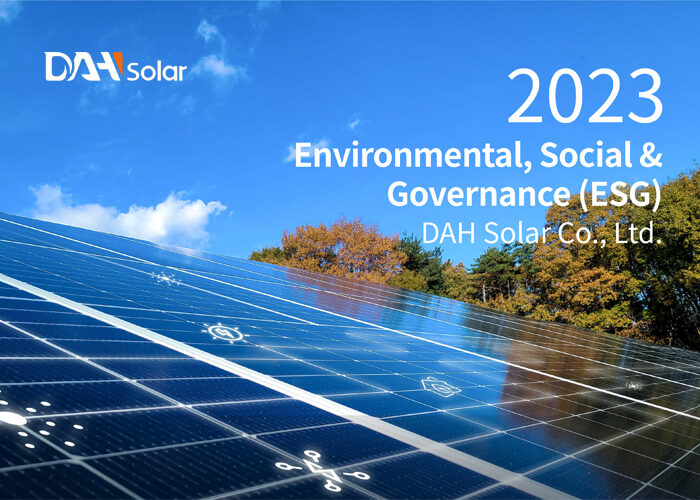 DAH Solar

2023
Environmental, Social & Governance (ESG)
DAH Solar Co., Ltd.